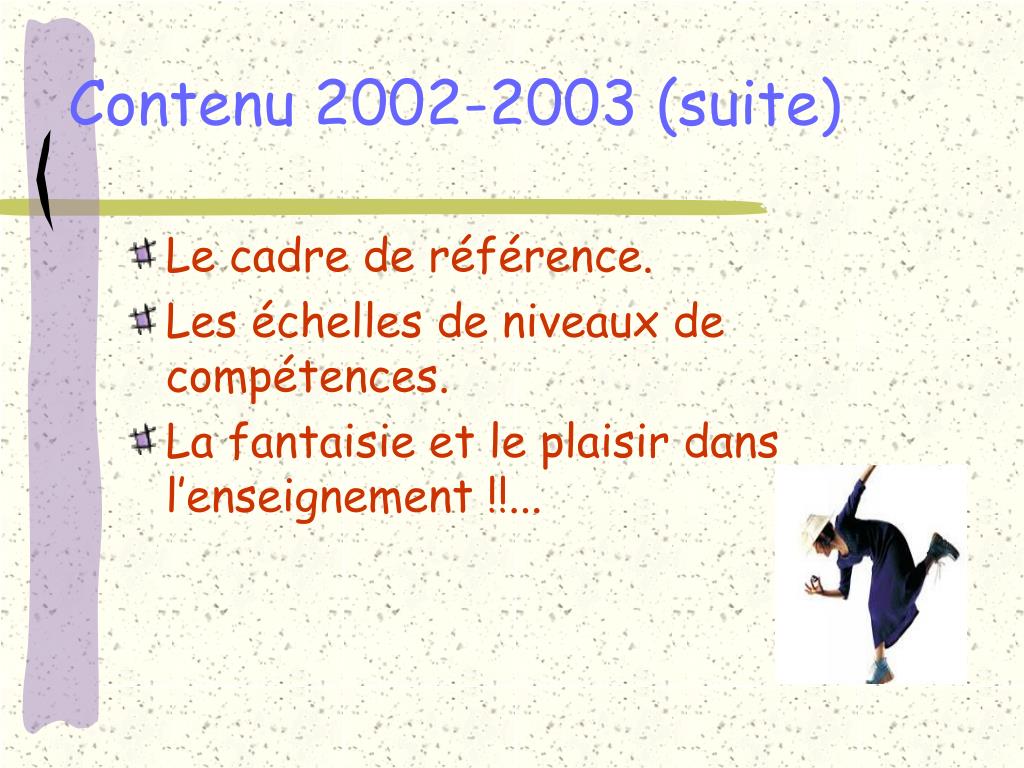 Contenu 2002-2003 (suite)

Le cadre de référence.

Les échelles de niveaux de compétences.

La fantaisie et le plaisir dans l'enseignement !!...